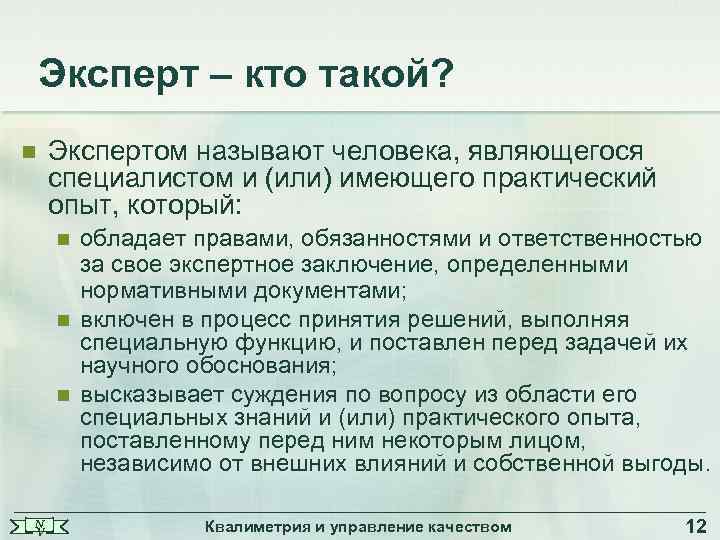 Эксперт – кто такой?

Экспертом называют человека, являющегося специалистом и (или) имеющего практический опыт, который:

обладает правами, обязанностями и ответственностью за свое экспертное заключение, определенными нормативными документами;

включен в процесс принятия решений, выполняя специальную функцию, и поставлен перед задачей их научного обоснования;

высказывает суждения по вопросу из области его специальных знаний и (или) практического опыта, поставленному перед ним некоторым лицом, независимо от внешних влияний и собственной выгоды.

Квалиметрия и управление качеством

12